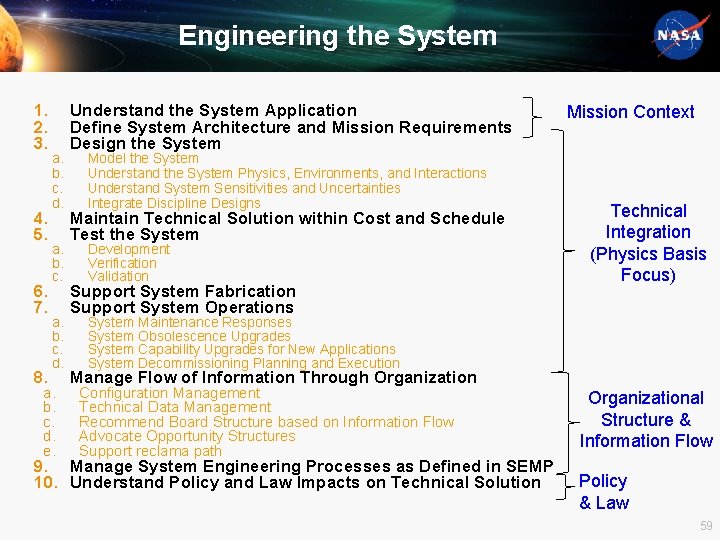 Engineering the System

NASA

1. Understand the System Application
2. Define System Architecture and Mission Requirements
3. Design the System
a. Model the System
b. Understand the System Physics, Environments, and Interactions
c. Understand System Sensitivities and Uncertainties
d. Integrate Discipline Designs
4. Maintain Technical Solution within Cost and Schedule
5. Test the System
a. Development
b. Verification
c. Validation
6. Support System Fabrication
7. Support System Operations
a. System Maintenance Responses
b. System Obsolescence Upgrades
c. System Capability Upgrades for New Applications
d. System Decommissioning Planning and Execution
8. Manage Flow of Information Through Organization
a. Configuration Management
b. Technical Data Management
c. Recommend Board Structure based on Information Flow
d. Advocate Opportunity Structures
e. Support reclama path
9. Manage System Engineering Processes as Defined in SEMP
10. Understand Policy and Law Impacts on Technical Solution

Mission Context

Technical Integration (Physics Basis Focus)

Organizational Structure & Information Flow

Policy & Law

59